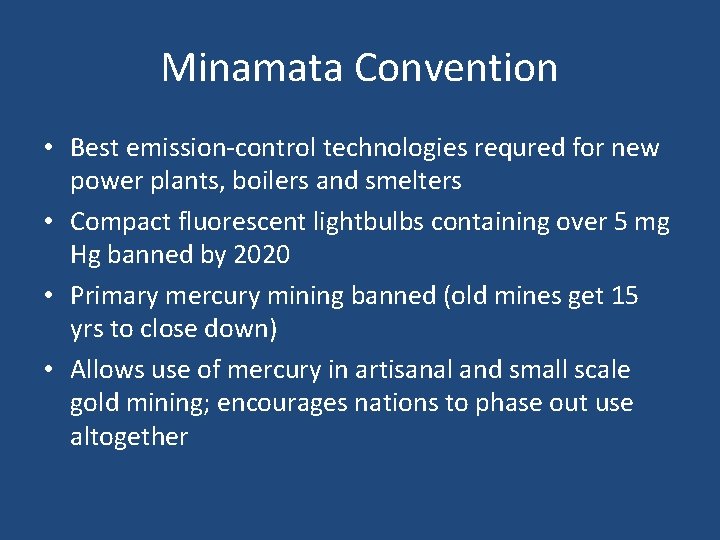 Minamata Convention

• Best emission-control technologies requred for new power plants, boilers and smelters
• Compact fluorescent lightbulbs containing over 5 mg Hg banned by 2020
• Primary mercury mining banned (old mines get 15 yrs to close down)
• Allows use of mercury in artisanal and small scale gold mining; encourages nations to phase out use altogether